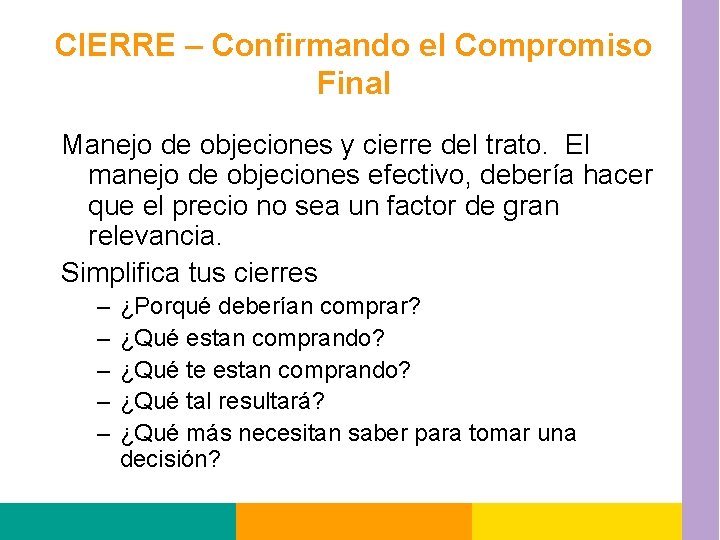 CIERRE – Confirmando el Compromiso Final

Manejo de objeciones y cierre del trato. El manejo de objeciones efectivo, debería hacer que el precio no sea un factor de gran relevancia.

Simplifica tus cierres

– ¿Porqué deberían comprar?
– ¿Qué estan comprando?
– ¿Qué te estan comprando?
– ¿Qué tal resultará?
– ¿Qué más necesitan saber para tomar una decisión?